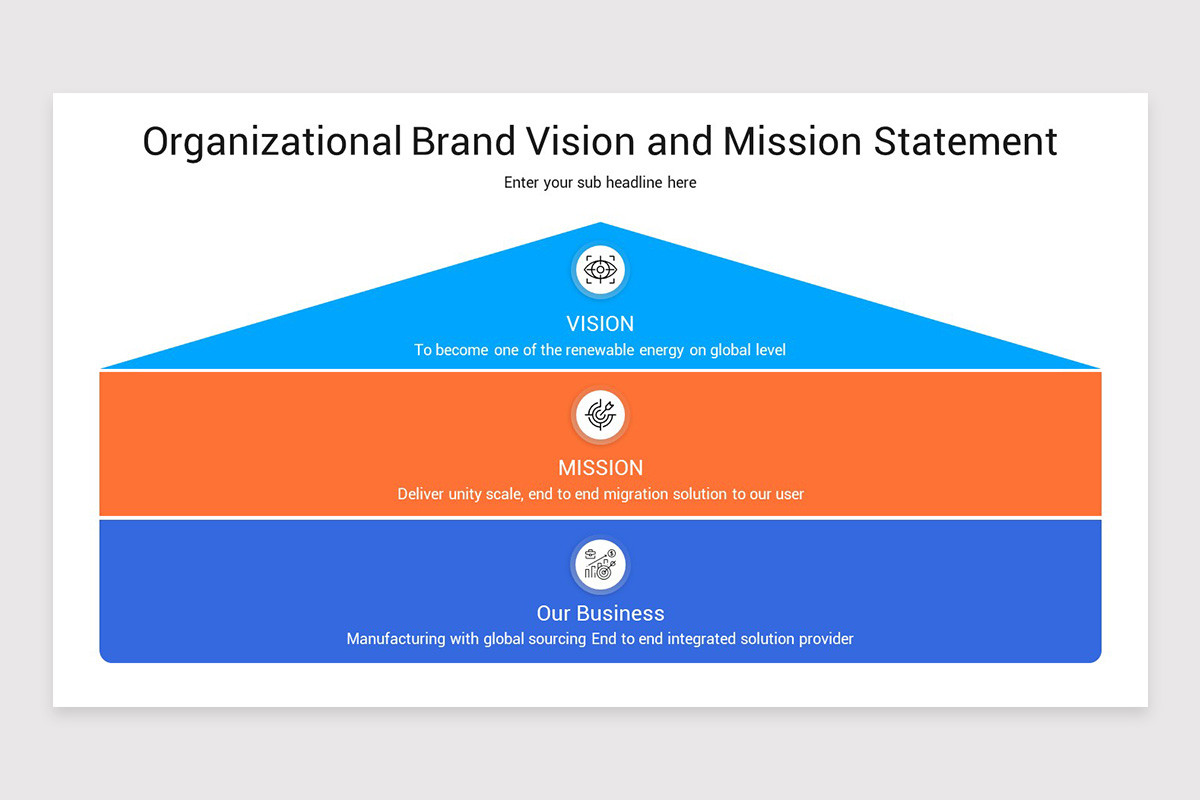 Organizational Brand Vision and Mission Statement

Enter your sub headline here

VISION

To become one of the renewable energy on global level

MISSION

Deliver unity scale, end to end migration solution to our user

Our Business

Manufacturing with global sourcing End to end integrated solution provider